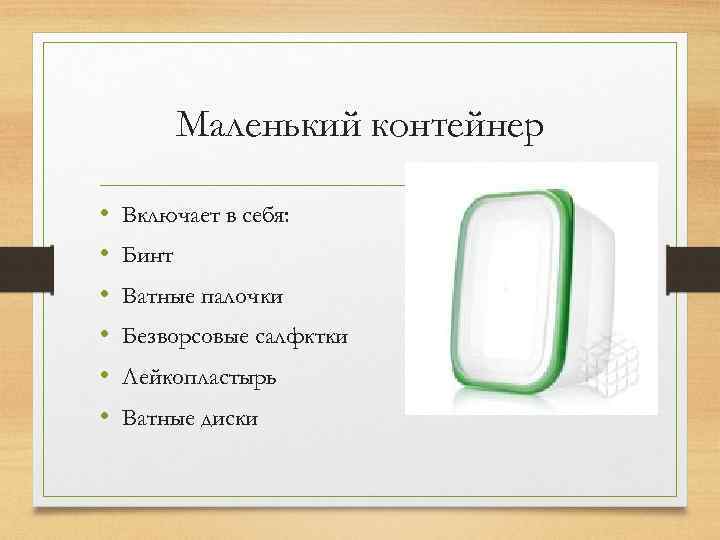 Маленький контейнер

• Включает в себя:
• Бинт
• Ватные палочки
• Безворсовые салфктки
• Лейкопластырь
• Ватные диски